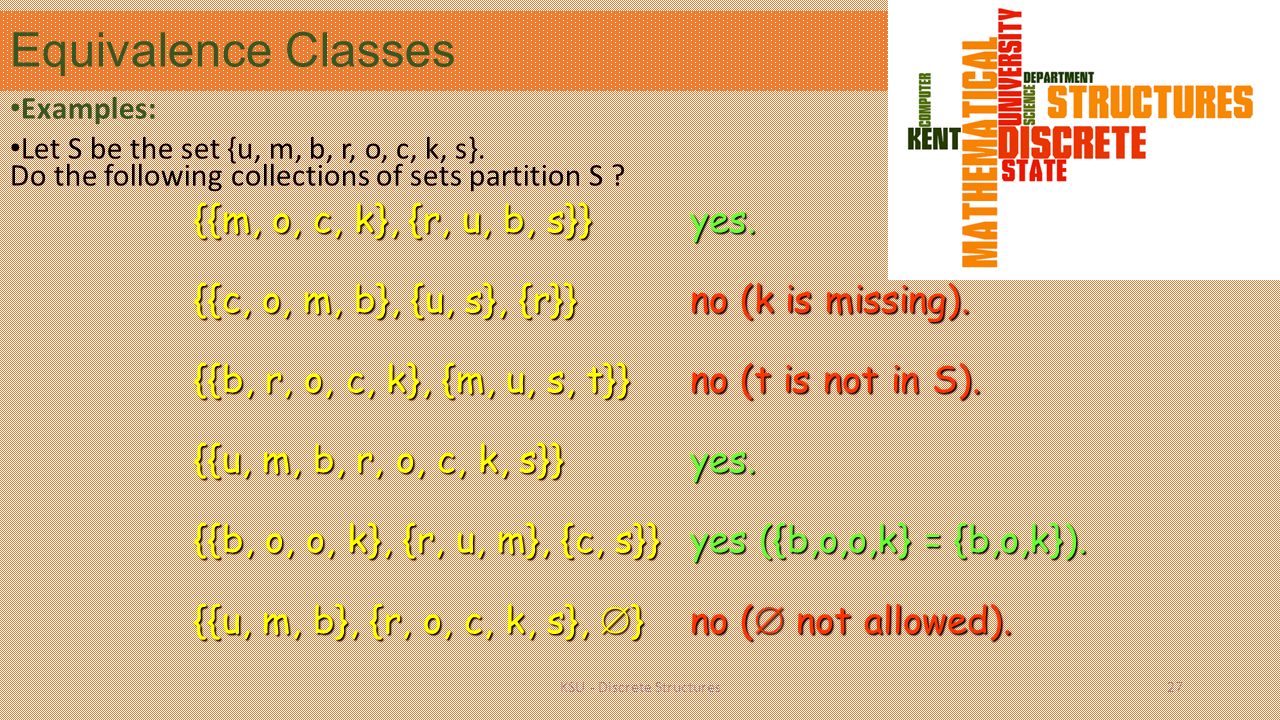 Equivalence Classes

•Examples:

•Let S be the set {u, m, b, r, o, c, k, s}.
Do the following collections of sets partition S ?

{{m, o, c, k}, {r, u, b, s}} yes.

{{c, o, m, b}, {u, s}, {r}} no (k is missing).

{{b, r, o, c, k}, {m, u, s, t}} no (t is not in S).

{{u, m, b, r, o, c, k, s}} yes.

{{b, o, o, k}, {r, u, m}, {c, s}} yes ({b,o,o,k} = {b,o,k}).

{{u, m, b}, {r, o, c, k, s}, $\emptyset$} no ($\emptyset$ not allowed).

COMPUTER
KENT
MATHEMATICAL
UNIVERSITY
SCIENCE
DEPARTMENT
STRUCTURES
DISCRETE
STATE

KSU - Discrete Structures

27